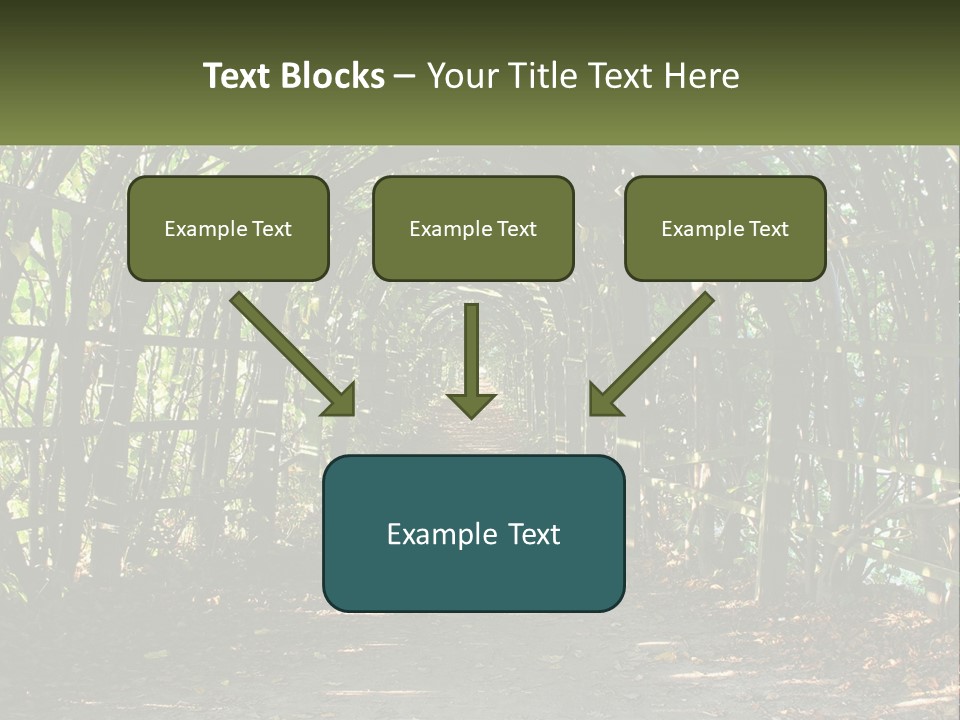 Text Blocks – Your Title Text Here

Example Text

Example Text

Example Text

Example Text